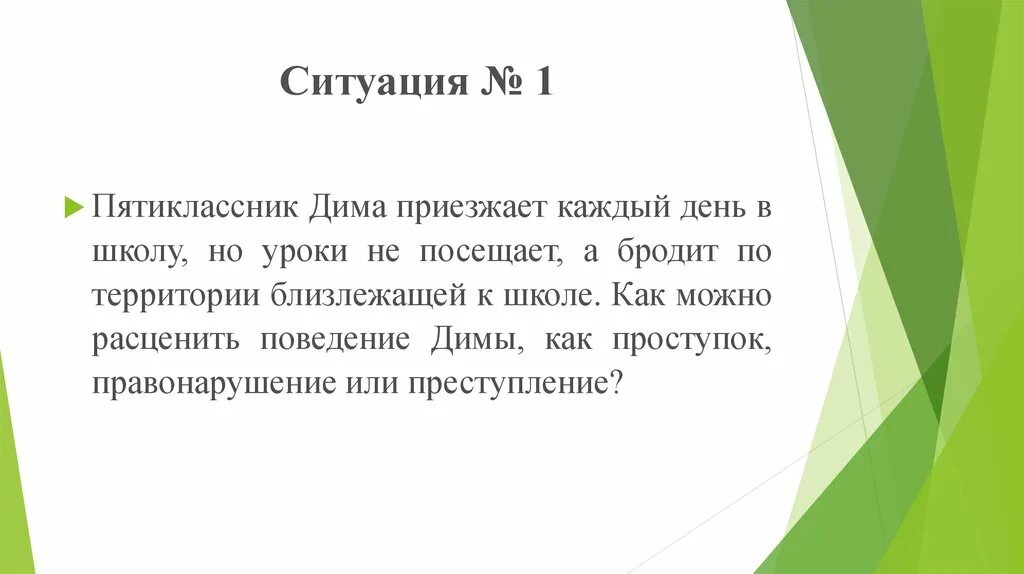 Ситуация № 1

Пятиклассник Дима приезжает каждый день в школу, но уроки не посещает, а бродит по территории близлежащей к школе. Как можно расценить поведение Димы, как проступок, правонарушение или преступление?